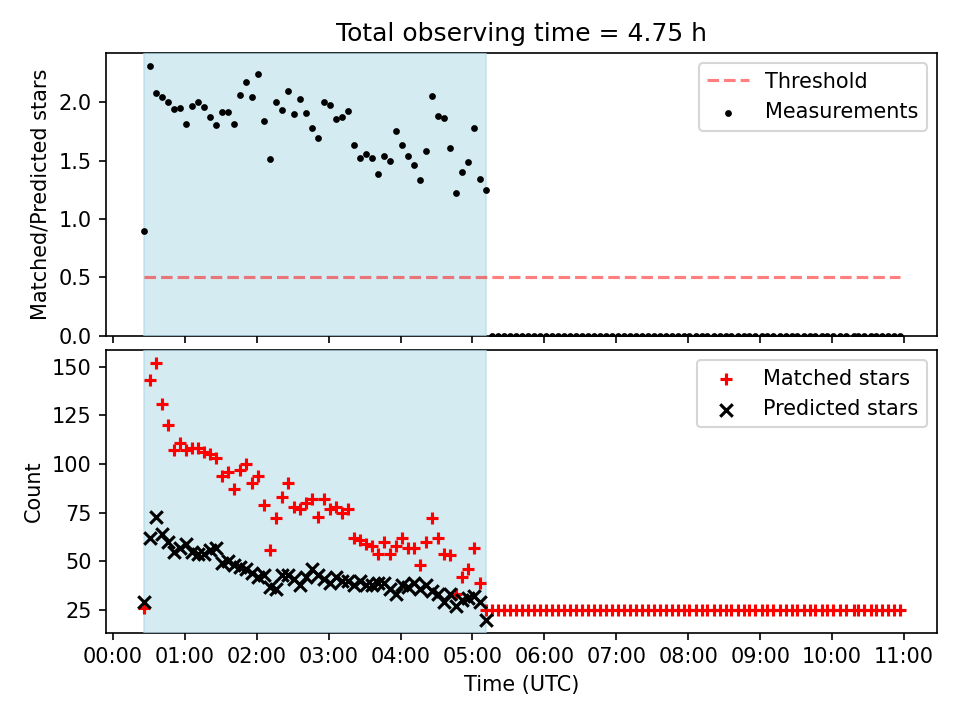 Total observing time = 4.75 h

Matched/Predicted stars

2.0
1.5
1.0
0.5
0.0

Threshold
Measurements

Count

150
125
100
75
50
25

Matched stars
Predicted stars

00:00 01:00 02:00 03:00 04:00 05:00 06:00 07:00 08:00 09:00 10:00 11:00

Time (UTC)